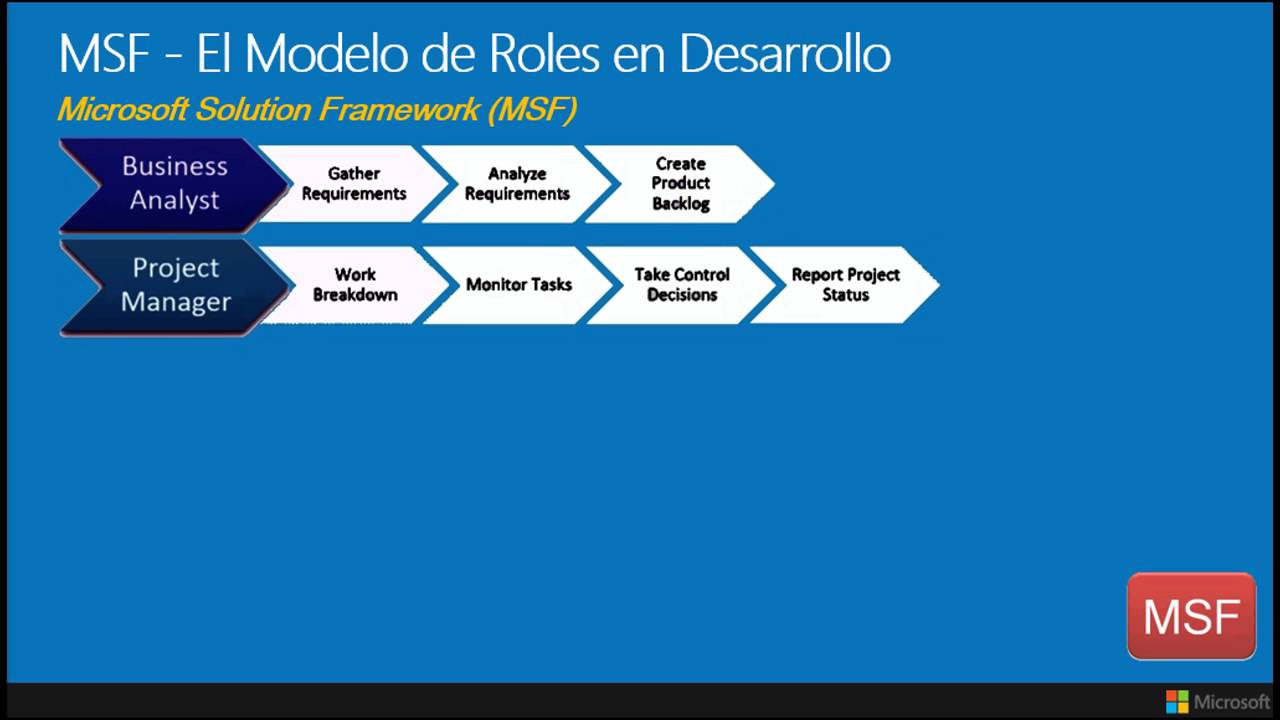 MSF - El Modelo de Roles en Desarrollo

Microsoft Solution Framework (MSF)

Business Analyst

Gather Requirements

Analyze Requirements

Create Product Backlog

Project Manager

Work Breakdown

Monitor Tasks

Take Control Decisions

Report Project Status

MSF

Microsoft